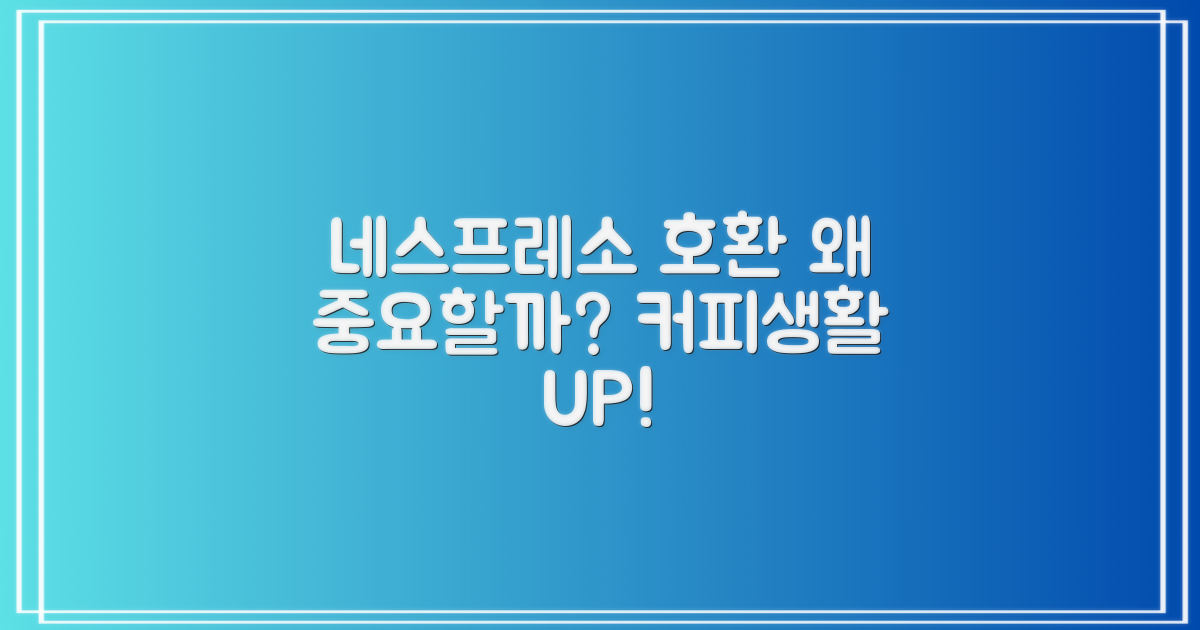 네스프레소 호환 왜 중요할까? 커피생활 UP!